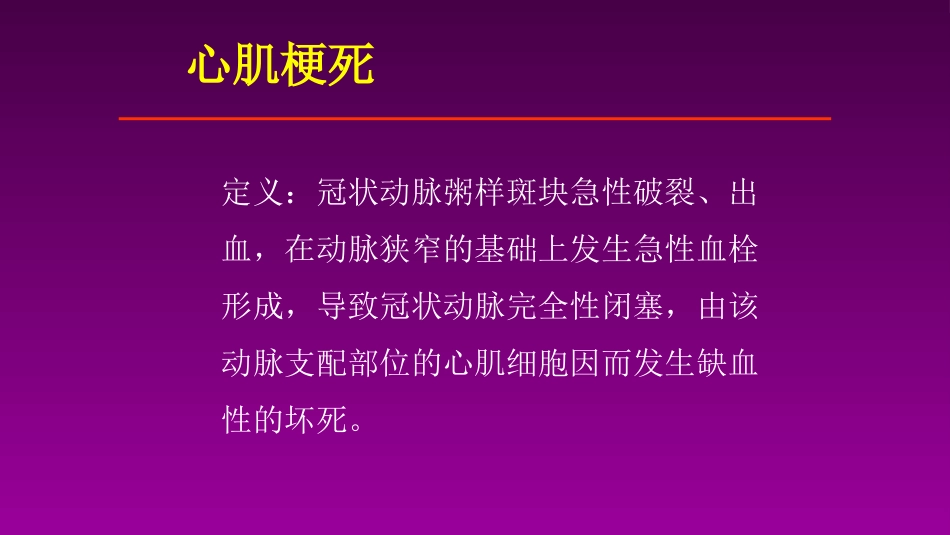 心肌梗死

定义：冠状动脉粥样斑块急性破裂、出血，在动脉狭窄的基础上发生急性血栓形成，导致冠状动脉完全性闭塞，由该动脉支配部位的心肌细胞因而发生缺血性的坏死。